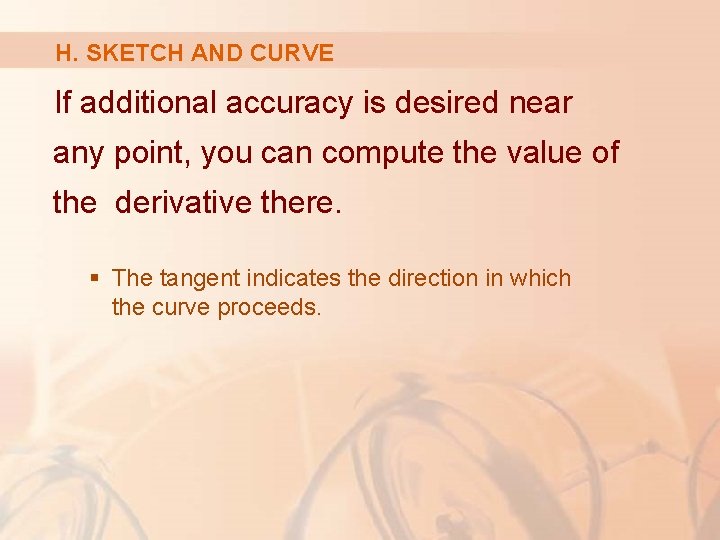 H. SKETCH AND CURVE

If additional accuracy is desired near any point, you can compute the value of the derivative there.

▪ The tangent indicates the direction in which the curve proceeds.